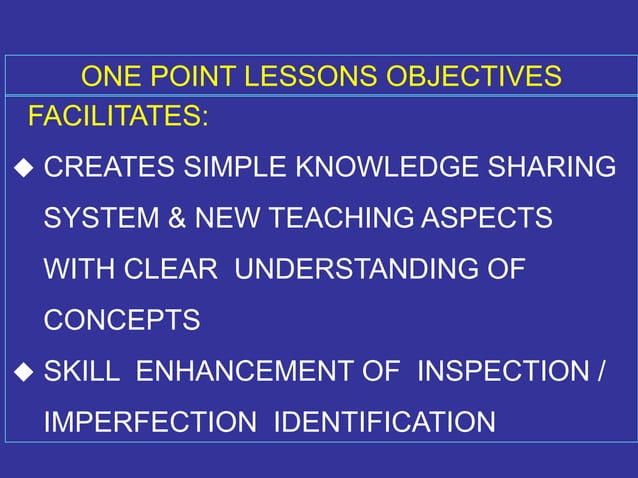 ONE POINT LESSONS OBJECTIVES

FACILITATES:

◆ CREATES SIMPLE KNOWLEDGE SHARING SYSTEM & NEW TEACHING ASPECTS WITH CLEAR UNDERSTANDING OF CONCEPTS

◆ SKILL ENHANCEMENT OF INSPECTION / IMPERFECTION IDENTIFICATION